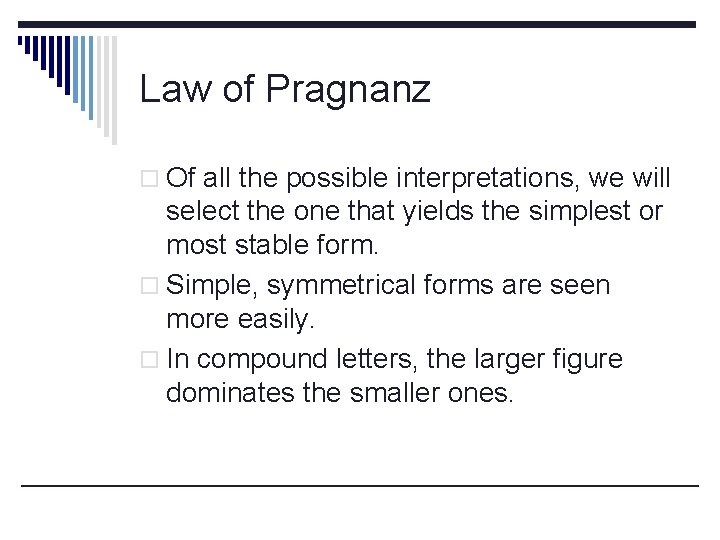 Law of Pragnanz

□ Of all the possible interpretations, we will select the one that yields the simplest or most stable form.
□ Simple, symmetrical forms are seen more easily.
□ In compound letters, the larger figure dominates the smaller ones.